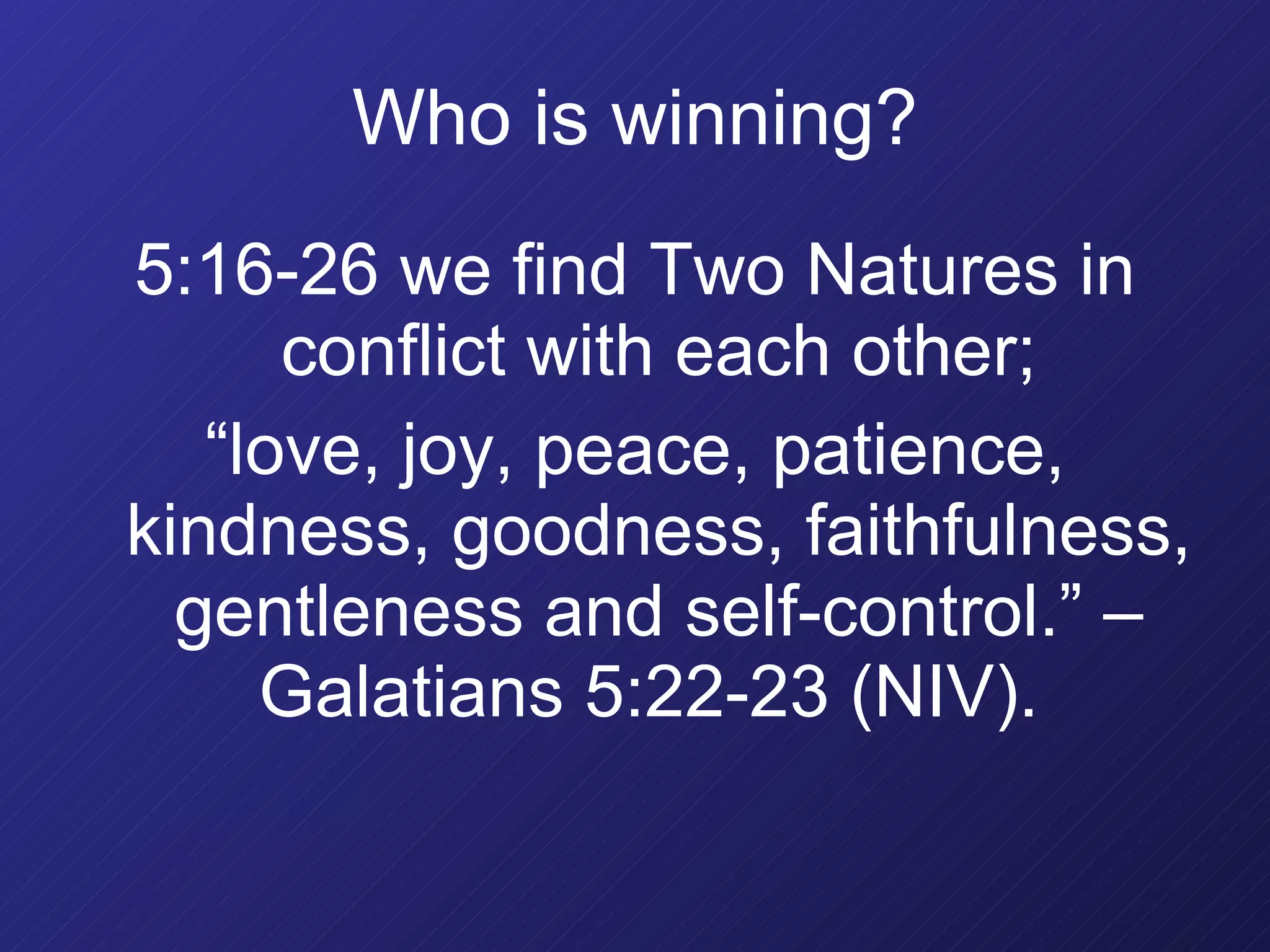 Who is winning?

5:16-26 we find Two Natures in conflict with each other;

“love, joy, peace, patience, kindness, goodness, faithfulness, gentleness and self-control.” – Galatians 5:22-23 (NIV).